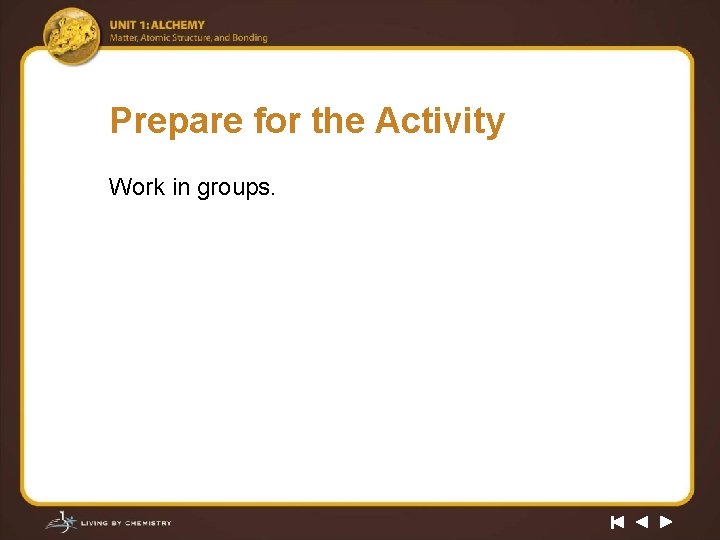 UNIT 1: ALCHEMY
Matter, Atomic Structure, and Bonding

Prepare for the Activity

Work in groups.

LIVING BY CHEMISTRY